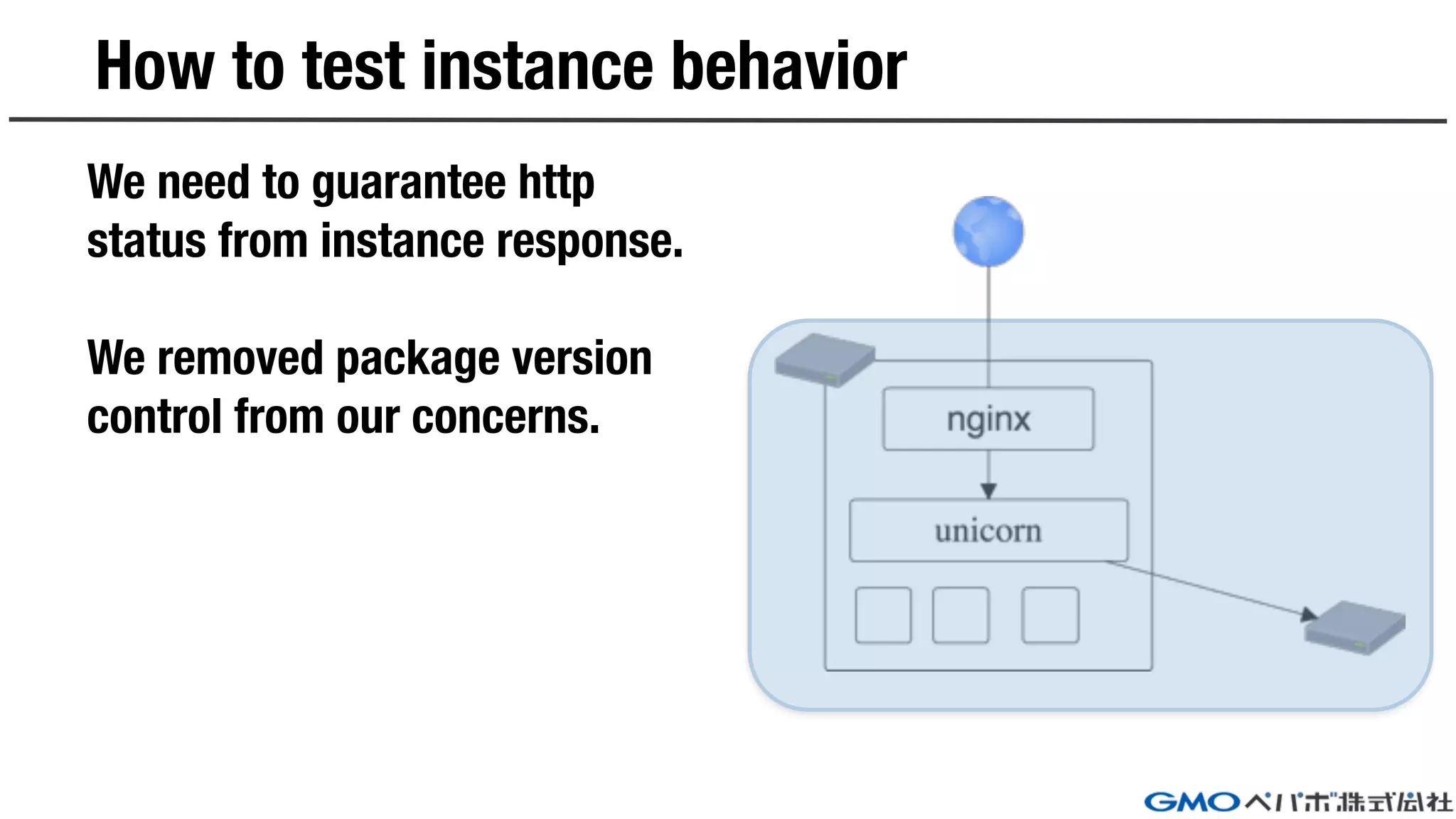 How to test instance behavior

We need to guarantee http status from instance response.

We removed package version control from our concerns.

nginx

unicorn

GMOペパボ株式会社